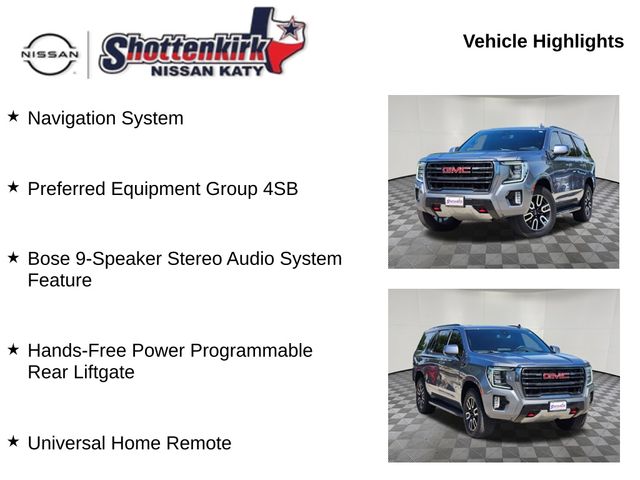 NISSAN

Shottenkirk NISSAN KATY

Vehicle Highlights

★ Navigation System

★ Preferred Equipment Group 4SB

★ Bose 9-Speaker Stereo Audio System Feature

★ Hands-Free Power Programmable Rear Liftgate

★ Universal Home Remote

GMC

GMC